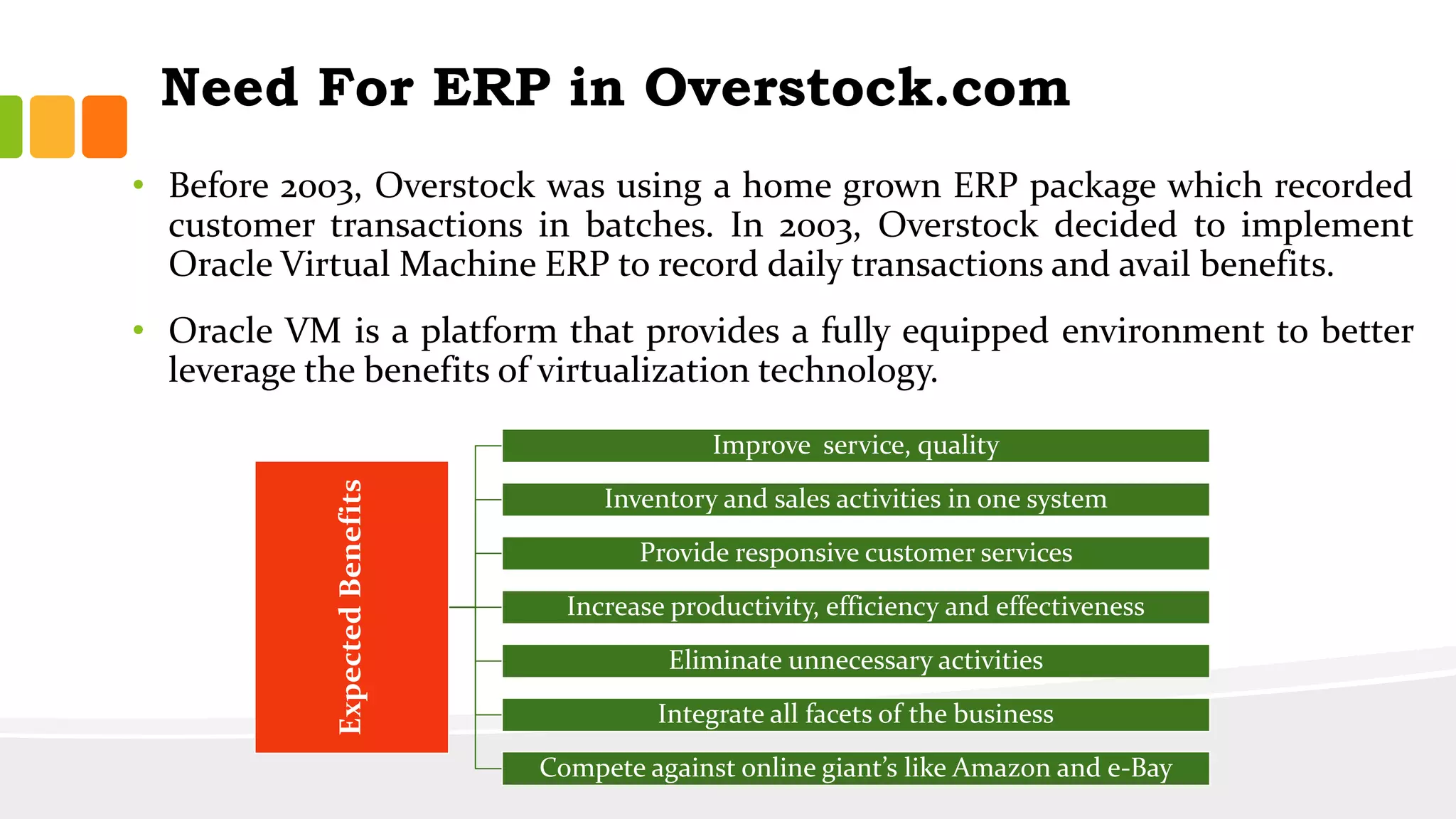 Need For ERP in Overstock.com

• Before 2003, Overstock was using a home grown ERP package which recorded customer transactions in batches. In 2003, Overstock decided to implement Oracle Virtual Machine ERP to record daily transactions and avail benefits.

• Oracle VM is a platform that provides a fully equipped environment to better leverage the benefits of virtualization technology.

Expected Benefits

Improve  service, quality

Inventory and sales activities in one system

Provide responsive customer services

Increase productivity, efficiency and effectiveness

Eliminate unnecessary activities

Integrate all facets of the business

Compete against online giant's like Amazon and e-Bay